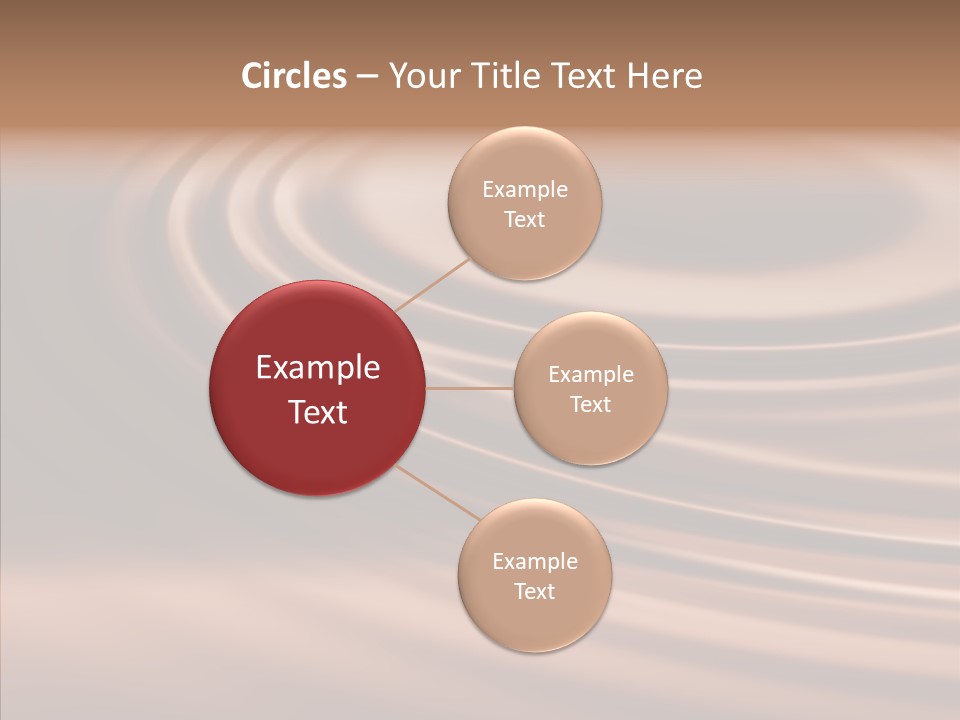 Circles – Your Title Text Here

Example Text

Example Text

Example Text

Example Text